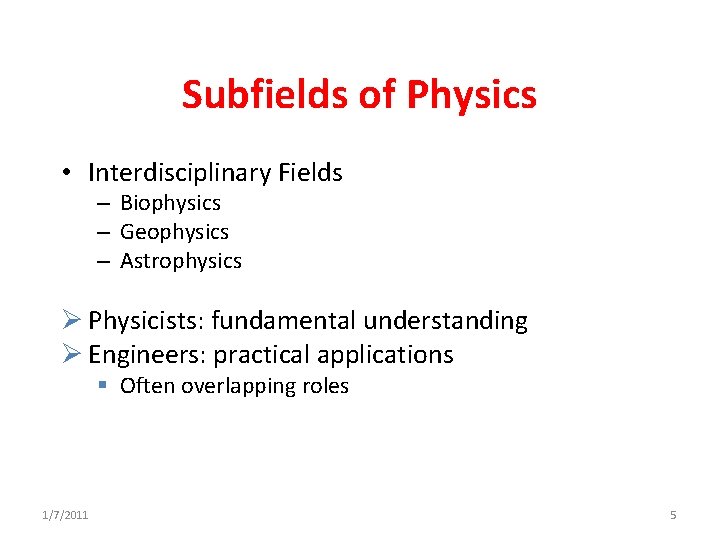 Subfields of Physics

• Interdisciplinary Fields
– Biophysics
– Geophysics
– Astrophysics

➢ Physicists: fundamental understanding
➢ Engineers: practical applications
▪ Often overlapping roles

1/7/2011

5